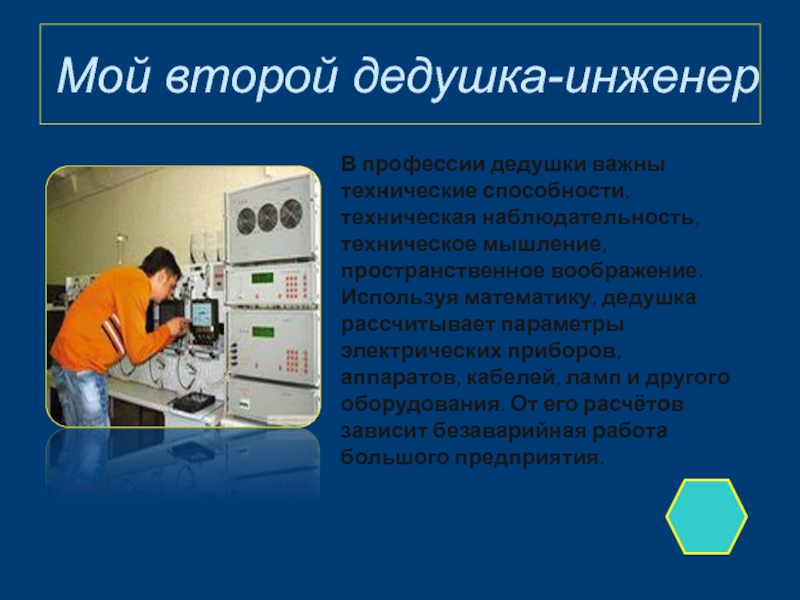 Мой второй дедушка-инженер

В профессии дедушки важны технические способности, техническая наблюдательность, техническое мышление, пространственное воображение. Используя математику, дедушка рассчитывает параметры электрических приборов, аппаратов, кабелей, ламп и другого оборудования. От его расчётов зависит безаварийная работа большого предприятия.